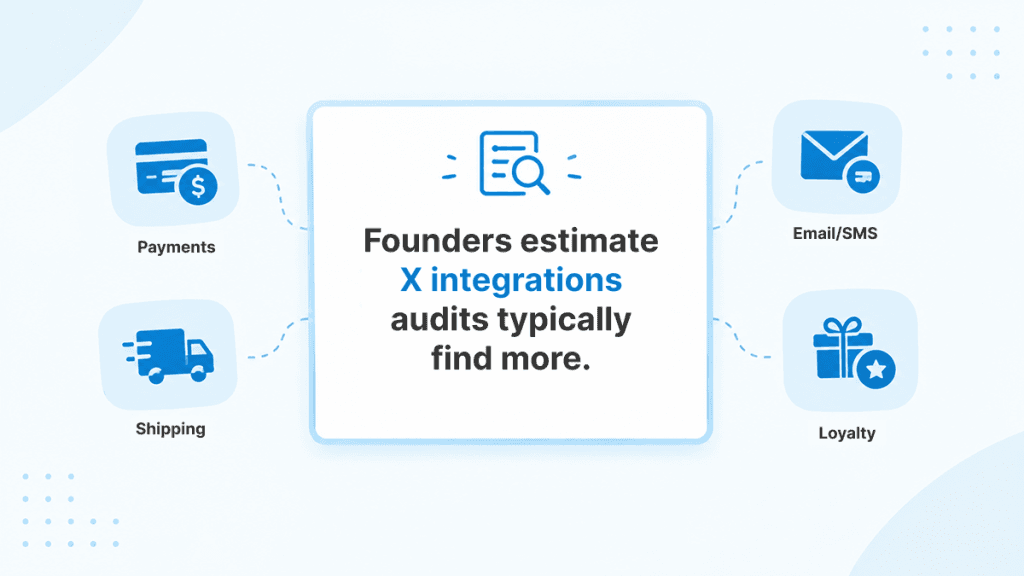 Payments

Shipping

Founders estimate X integrations audits typically find more.

Email/SMS

Loyalty